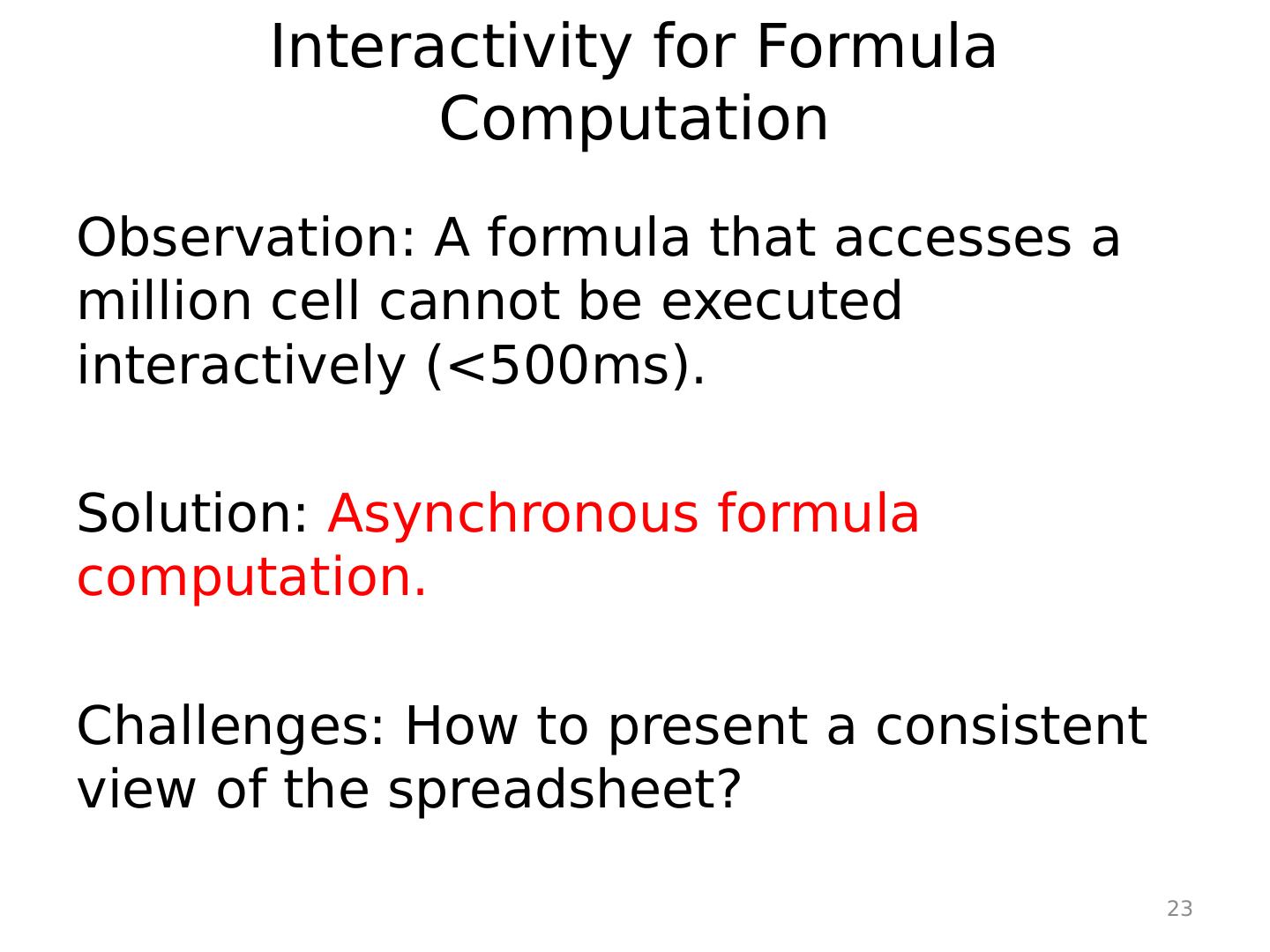 Interactivity for Formula Computation

Observation: A formula that accesses a million cell cannot be executed interactively (<500ms).

Solution: Asynchronous formula computation.

Challenges: How to present a consistent view of the spreadsheet?

23